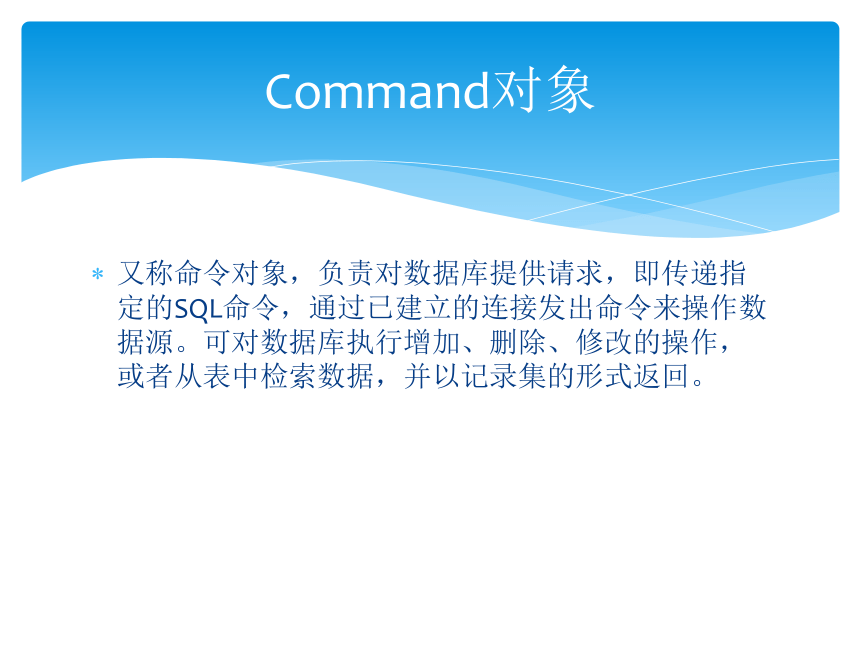 Command对象

* 又称命令对象，负责对数据库提供请求，即传递指定的SQL命令，通过已建立的连接发出命令来操作数据源。可对数据库执行增加、删除、修改的操作，或者从表中检索数据，并以记录集的形式返回。